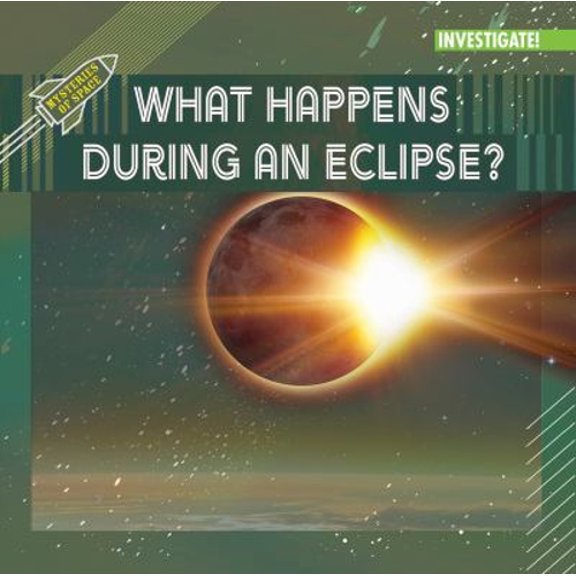 INVESTIGATE!

MYSTERIES OF SPACE

WHAT HAPPENS DURING AN ECLIPSE?